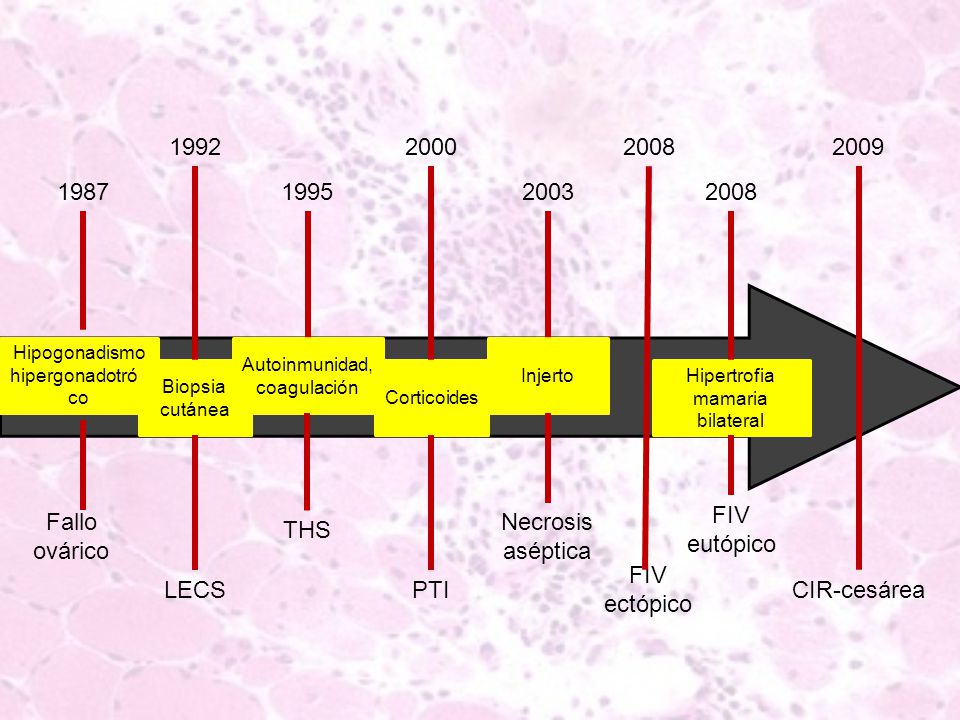 1987
Hipogonadismo hipergonadotró co
Fallo ovárico

1992
Biopsia cutánea
LECS

1995
Autoinmunidad, coagulación
THS

2000
Corticoides
PTI

2003
Injerto
Necrosis aséptica

2008
FIV ectópico

2008
Hipertrofia mamaria bilateral
FIV eutópico

2009
CIR-cesárea